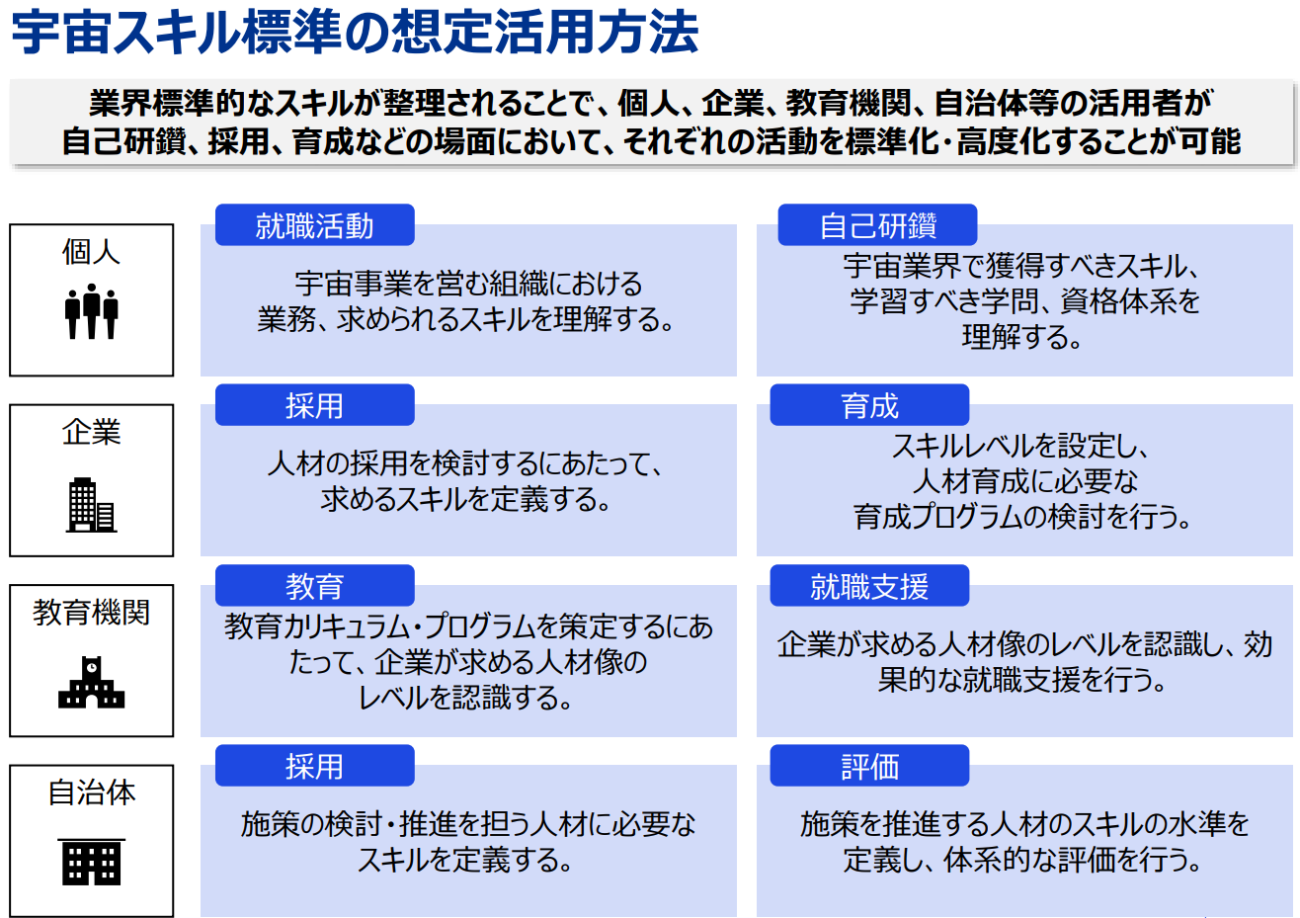 宇宙スキル標準の想定活用方法

業界標準的なスキルが整理されることで、個人、企業、教育機関、自治体等の活用者が自己研鑽、採用、育成などの場面において、それぞれの活動を標準化・高度化することが可能

個人

就職活動
宇宙事業を営む組織における業務、求められるスキルを理解する。

自己研鑽
宇宙業界で獲得すべきスキル、学習すべき学問、資格体系を理解する。

企業

採用
人材の採用を検討するにあたって、求めるスキルを定義する。

育成
スキルレベルを設定し、人材育成に必要な育成プログラムの検討を行う。

教育機関

教育
教育カリキュラム・プログラムを策定するにあたって、企業が求める人材像のレベルを認識する。

就職支援
企業が求める人材像のレベルを認識し、効果的な就職支援を行う。

自治体

採用
施策の検討・推進を担う人材に必要なスキルを定義する。

評価
施策を推進する人材のスキルの水準を定義し、体系的な評価を行う。